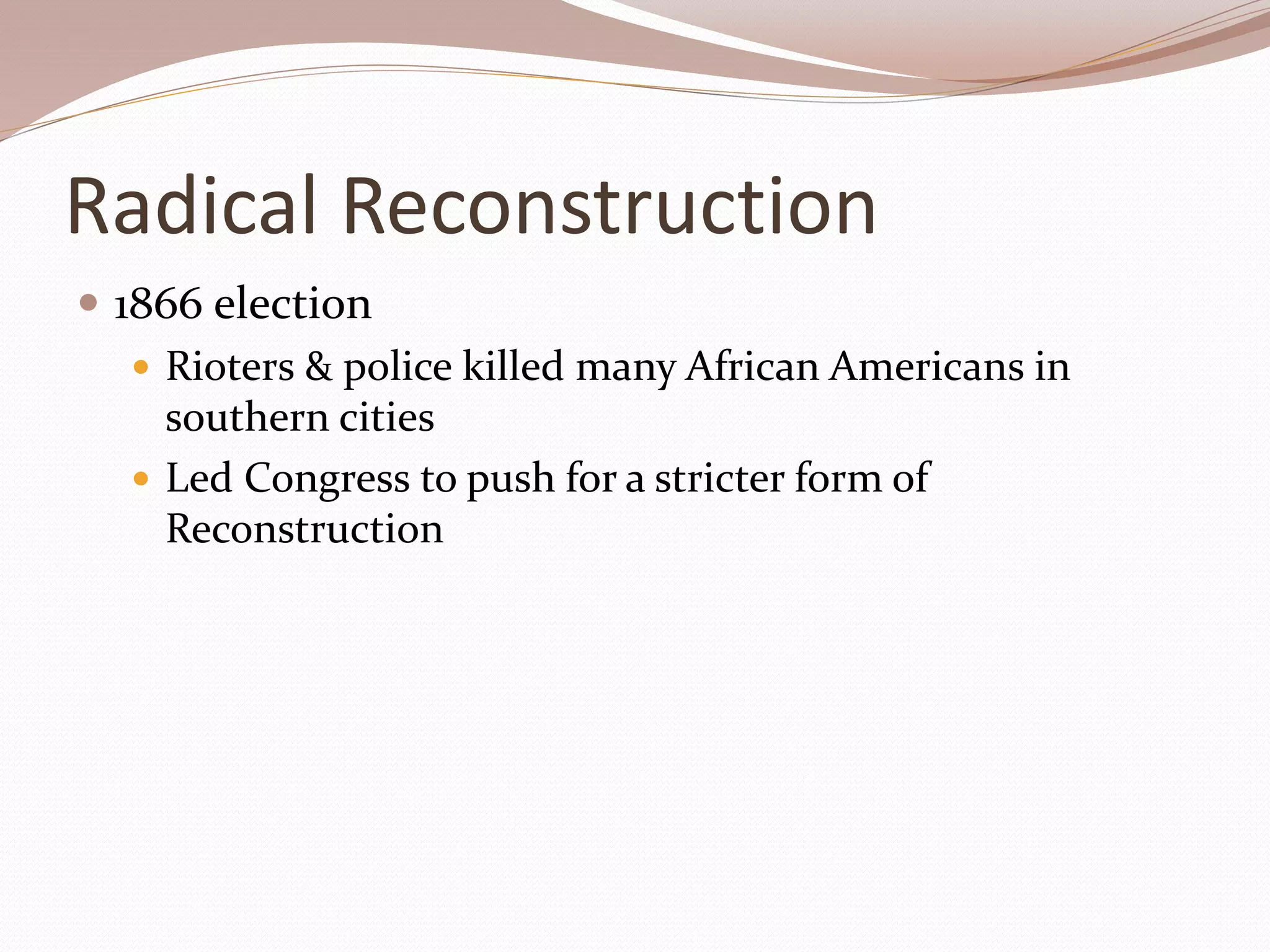 Radical Reconstruction

- 1866 election
  - Rioters & police killed many African Americans in southern cities
  - Led Congress to push for a stricter form of Reconstruction